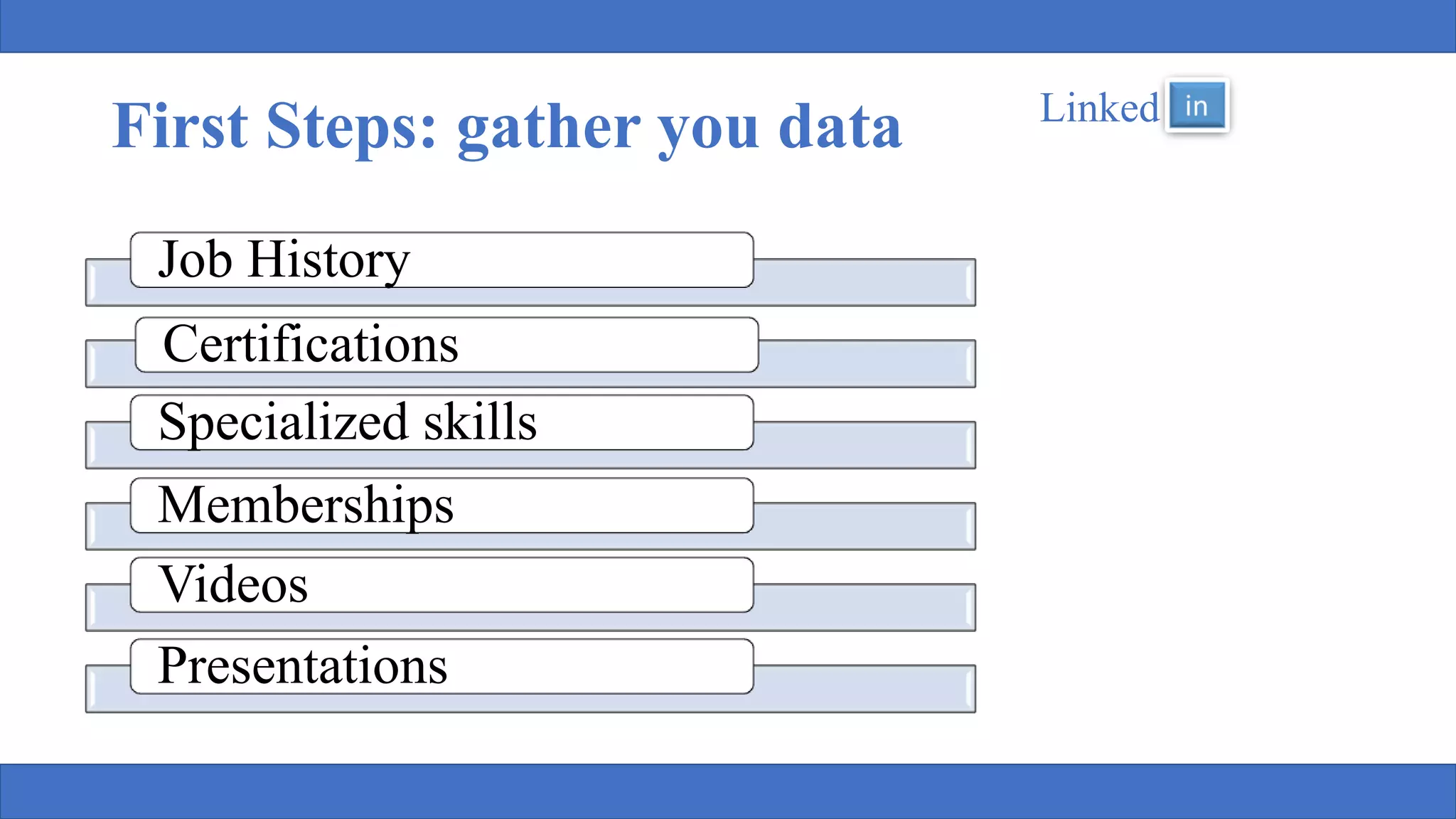 First Steps: gather you data

Linked in

Job History

Certifications

Specialized skills

Memberships

Videos

Presentations